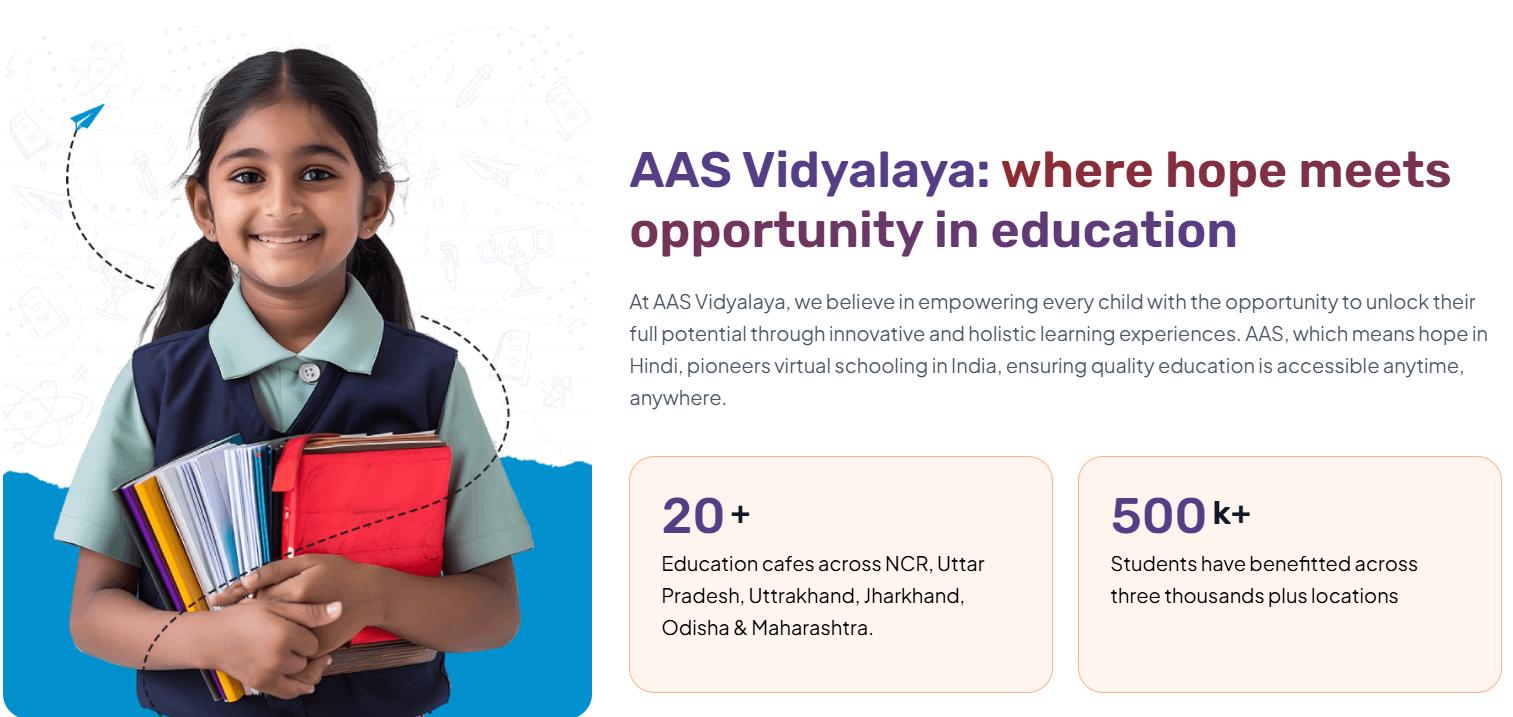 AAS Vidyalaya: where hope meets opportunity in education

At AAS Vidyalaya, we believe in empowering every child with the opportunity to unlock their full potential through innovative and holistic learning experiences. AAS, which means hope in Hindi, pioneers virtual schooling in India, ensuring quality education is accessible anytime, anywhere.

20 +

Education cafes across NCR, Uttar Pradesh, Uttrakhand, Jharkhand, Odisha & Maharashtra.

500 k+

Students have benefitted across three thousands plus locations